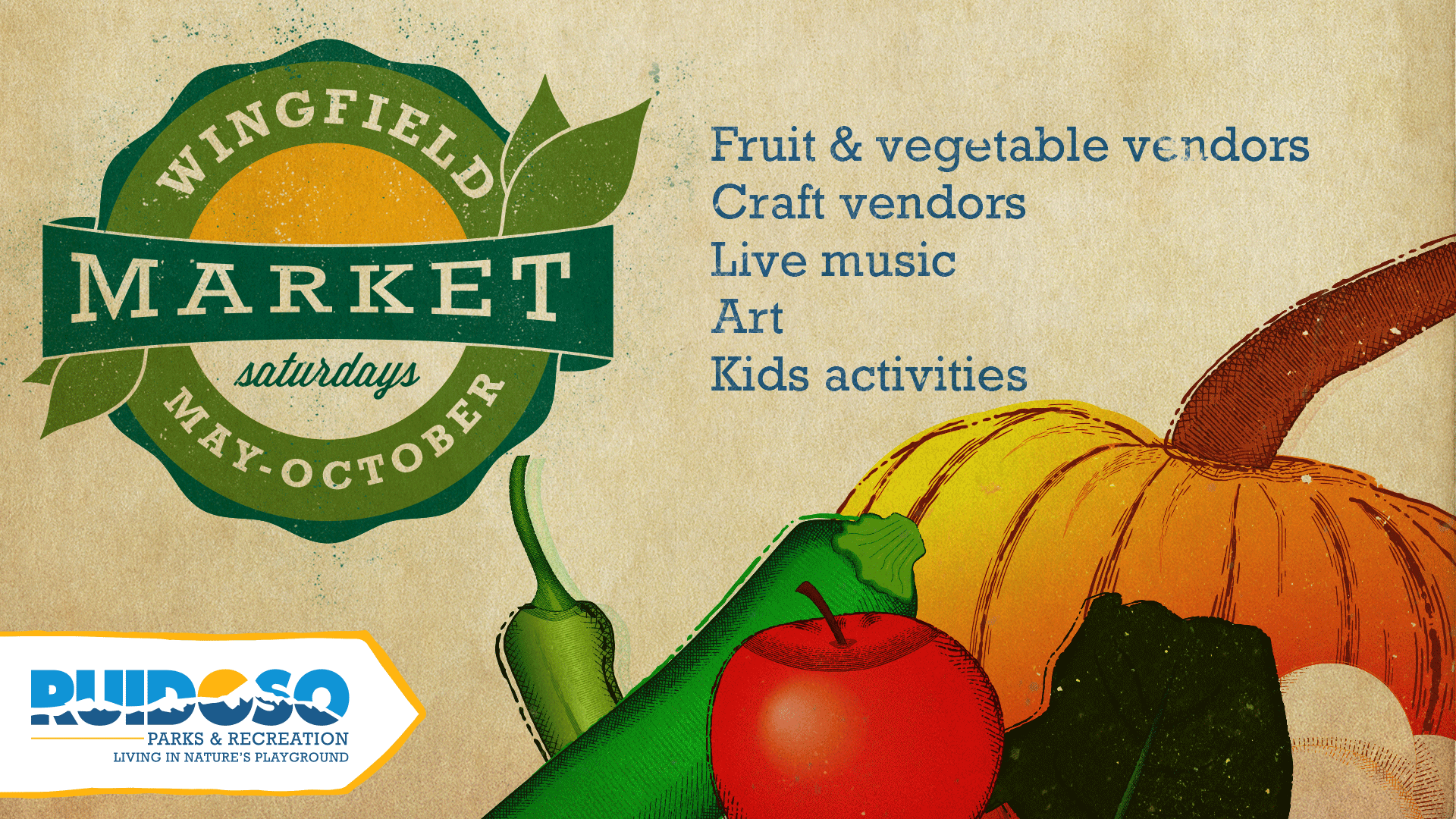 WINGFIELD
MARKET
saturdays
MAY-OCTOBER

Fruit & vegetable vendors
Craft vendors
Live music
Art
Kids activities

RUIDOSO
PARKS & RECREATION
LIVING IN NATURE'S PLAYGROUND